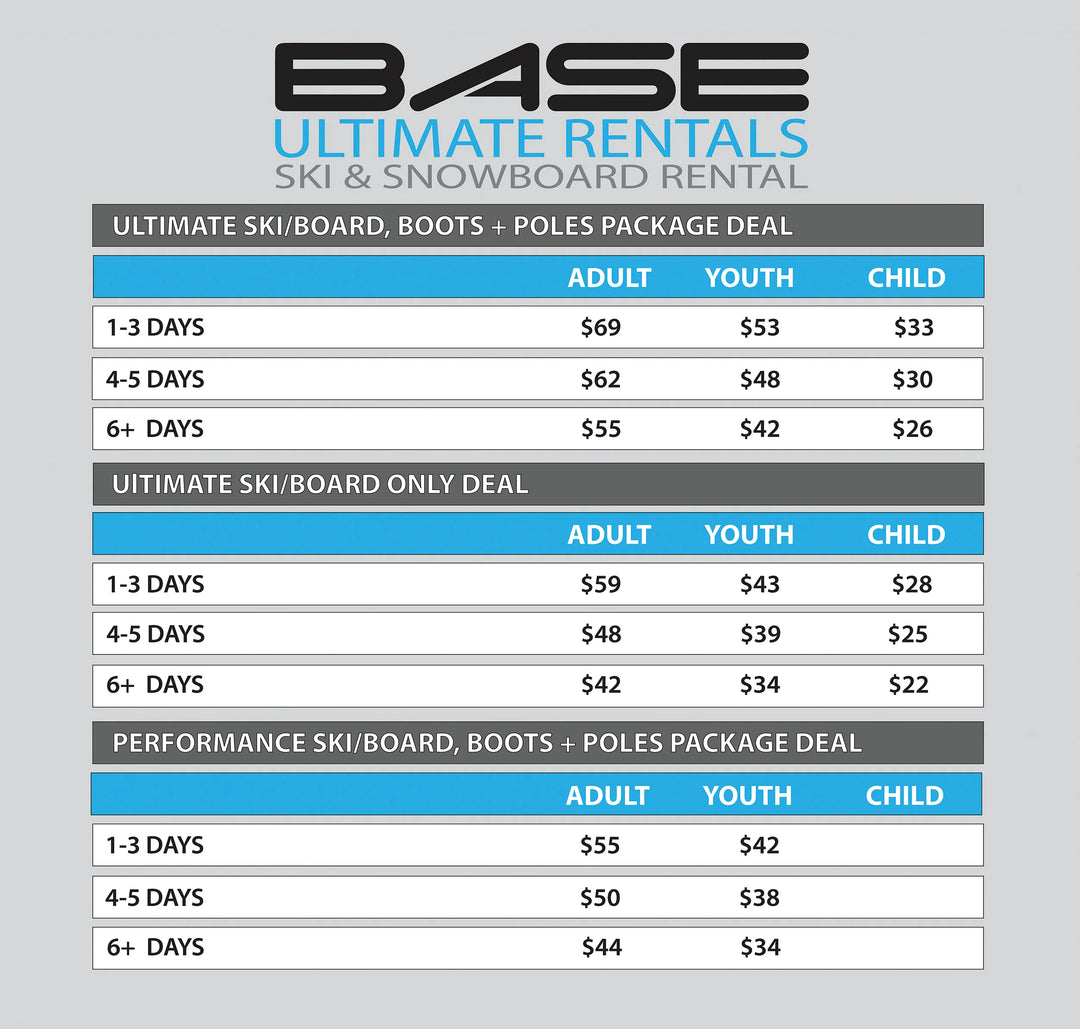 BASE
ULTIMATE RENTALS
SKI & SNOWBOARD RENTAL

ULTIMATE SKI/BOARD, BOOTS + POLES PACKAGE DEAL

| | ADULT | YOUTH | CHILD |
|---|---|---|---|
| 1-3 DAYS | \$69 | \$53 | \$33 |
| 4-5 DAYS | \$62 | \$48 | \$30 |
| 6+ DAYS | \$55 | \$42 | \$26 |

UlTIMATE SKI/BOARD ONLY DEAL

| | ADULT | YOUTH | CHILD |
|---|---|---|---|
| 1-3 DAYS | \$59 | \$43 | \$28 |
| 4-5 DAYS | \$48 | \$39 | \$25 |
| 6+ DAYS | \$42 | \$34 | \$22 |

PERFORMANCE SKI/BOARD, BOOTS + POLES PACKAGE DEAL

| | ADULT | YOUTH | CHILD |
|---|---|---|---|
| 1-3 DAYS | \$55 | \$42 | |
| 4-5 DAYS | \$50 | \$38 | |
| 6+ DAYS | \$44 | \$34 | |